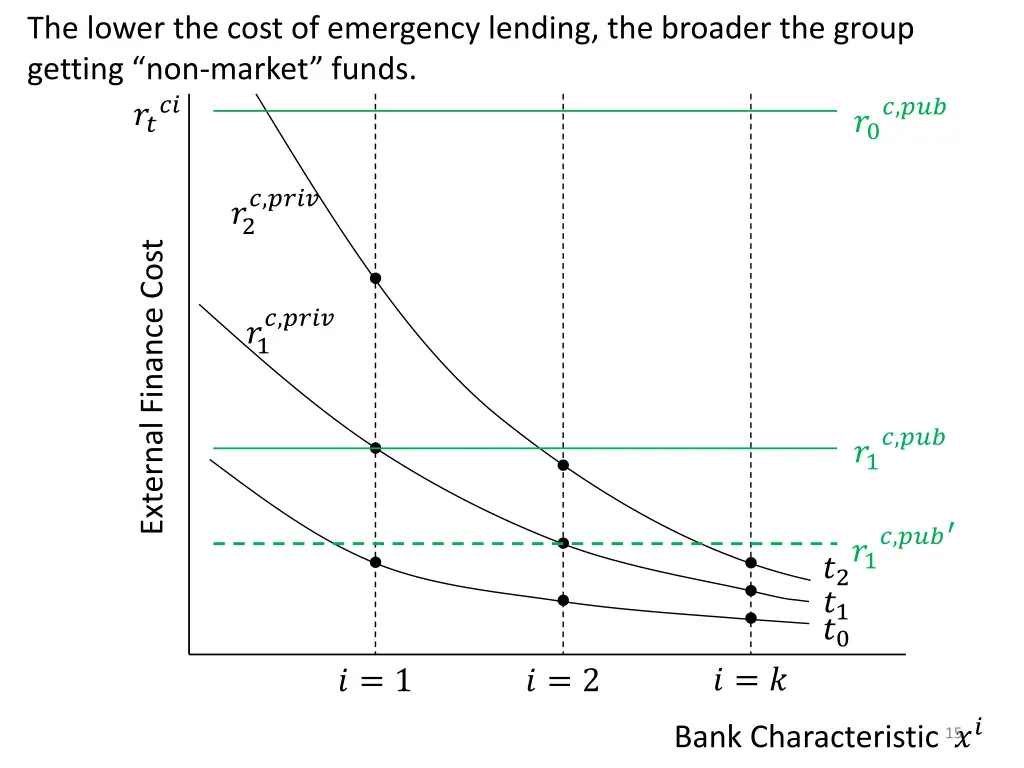 The lower the cost of emergency lending, the broader the group getting “non-market” funds.

$r_t^{ci}$

$r_0^{c,pub}$

$r_2^{c,priv}$

External Finance Cost

$r_1^{c,priv}$

$r_1^{c,pub}$

$r_1^{c,pub'}$

$t_2$

$t_1$

$t_0$

$i = 1$

$i = 2$

$i = k$

Bank Characteristic $x^i$

15